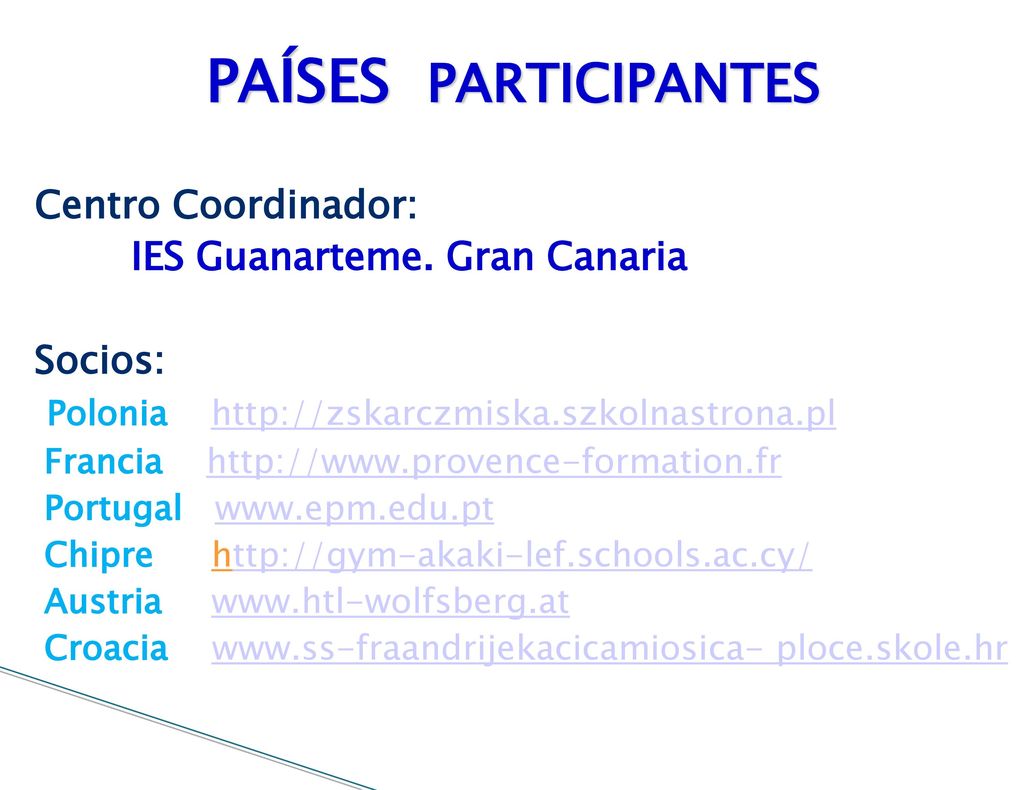 PAÍSES PARTICIPANTES

Centro Coordinador:
IES Guanarteme. Gran Canaria

Socios:
Polonia http://zskarczmiska.szkolnastrona.pl
Francia http://www.provence-formation.fr
Portugal www.epm.edu.pt
Chipre http://gym-akaki-lef.schools.ac.cy/
Austria www.htl-wolfsberg.at
Croacia www.ss-fraandrijekacicamiosica- ploce.skole.hr